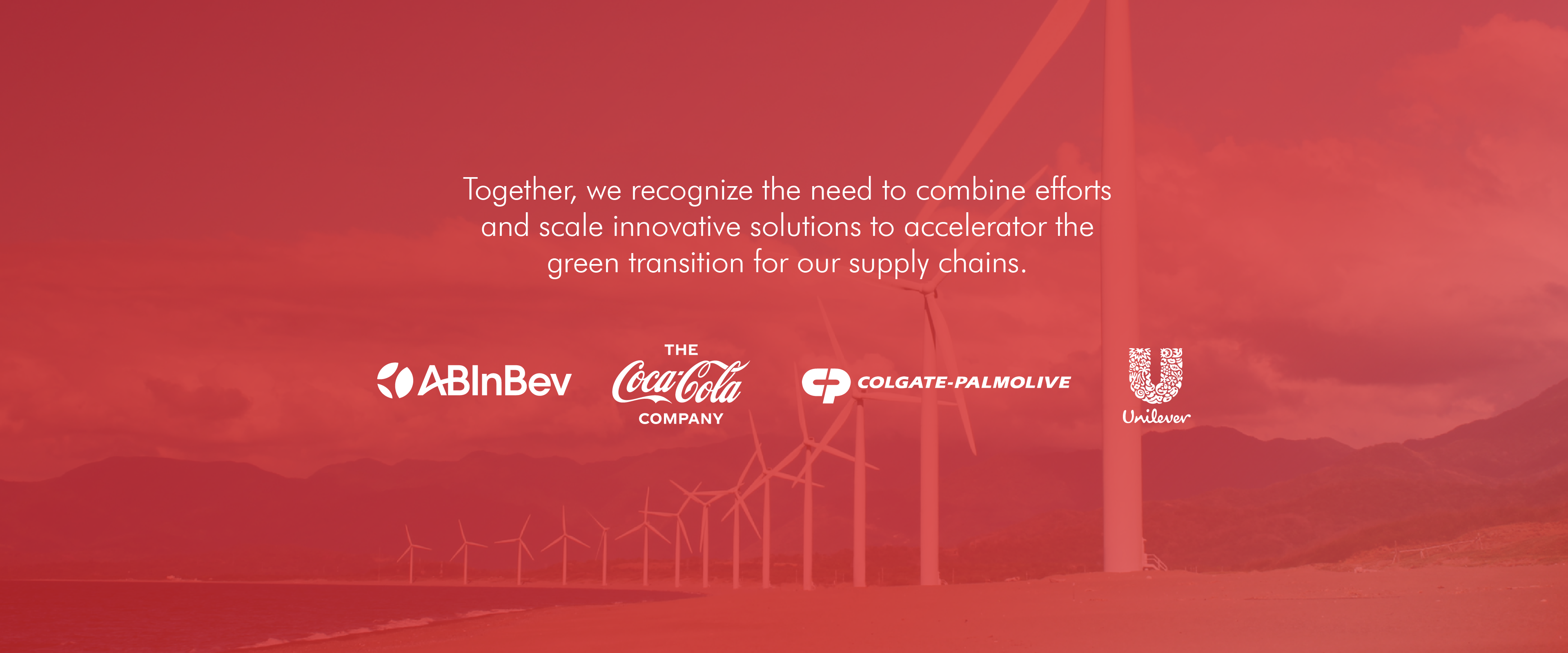 Together, we recognize the need to combine efforts and scale innovative solutions to accelerator the green transition for our supply chains.

ABInBev

THE
Coca-Cola
COMPANY

COLGATE-PALMOLIVE

Unilever